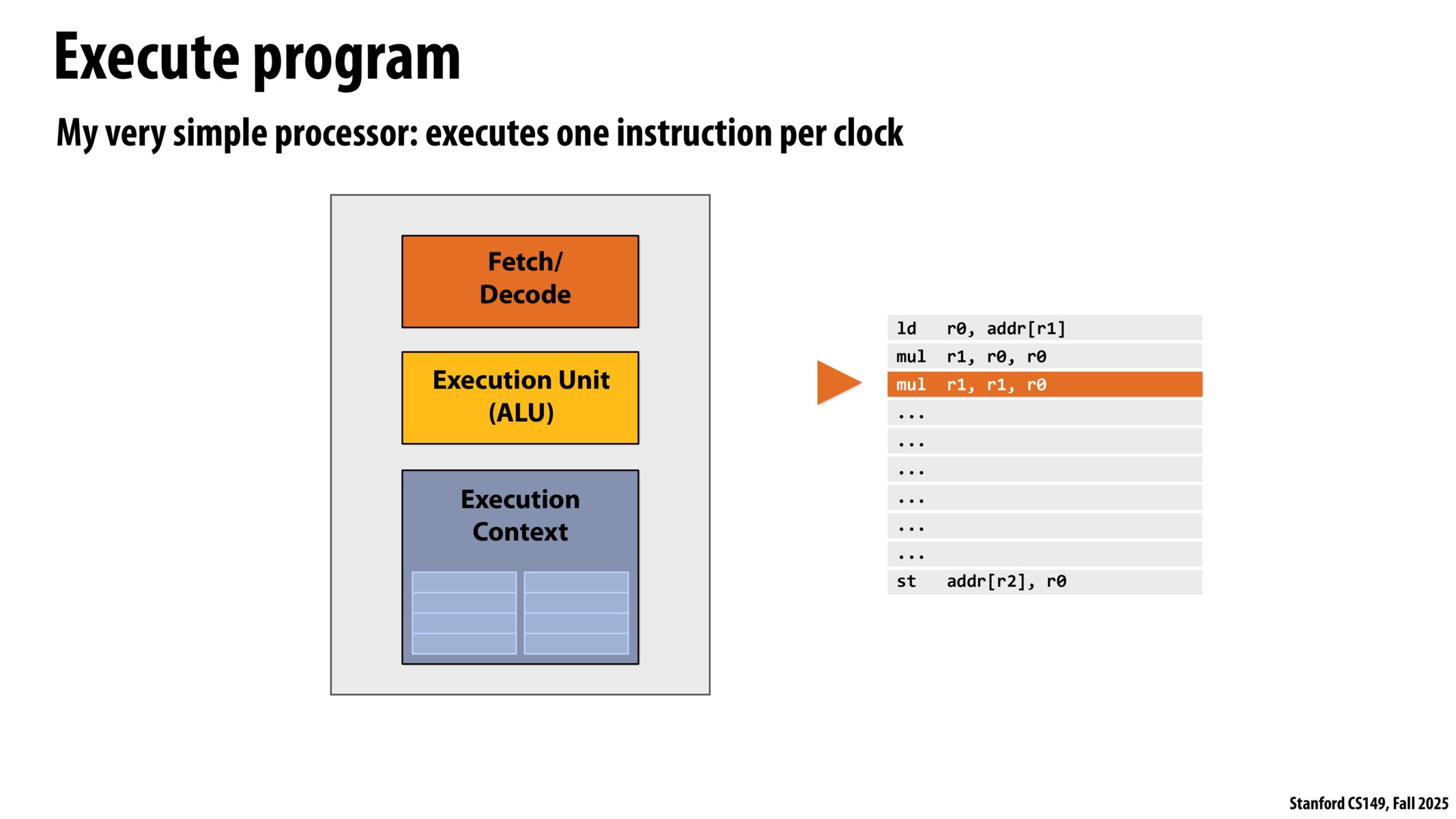 Execute program

My very simple processor: executes one instruction per clock

Fetch/
Decode

Execution Unit
(ALU)

Execution
Context

ld r0, addr[r1]
mul r1, r0, r0
mul r1, r1, r0
...
...
...
...
...
...
st addr[r2], r0

Stanford CS149, Fall 2025